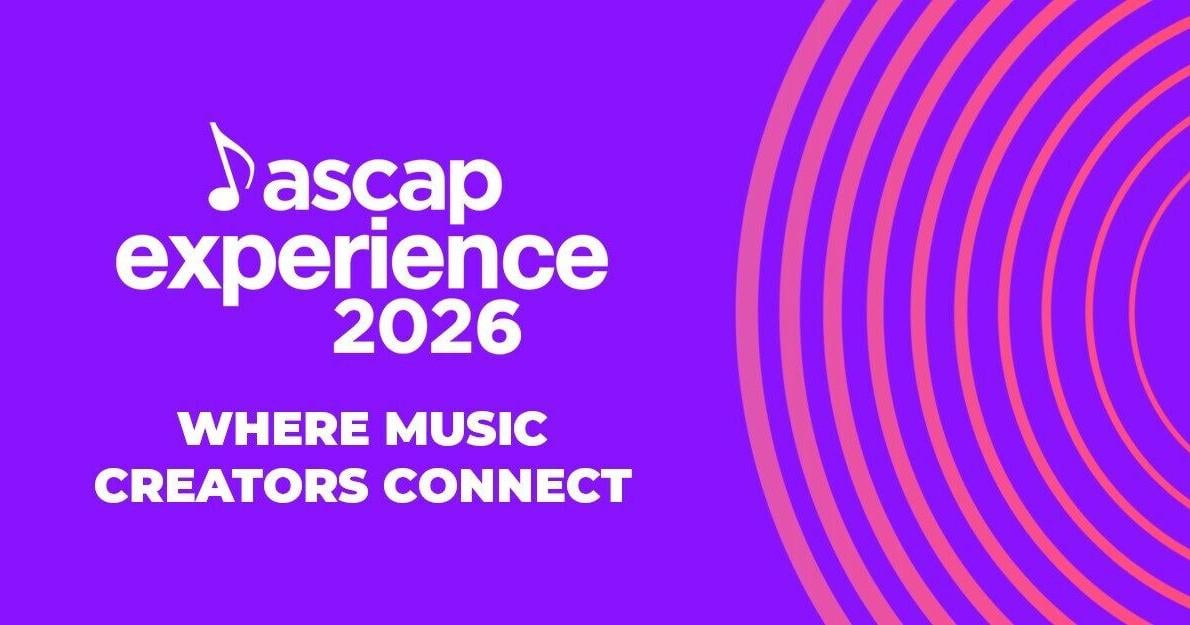 ascap
experience
2026

WHERE MUSIC
CREATORS CONNECT